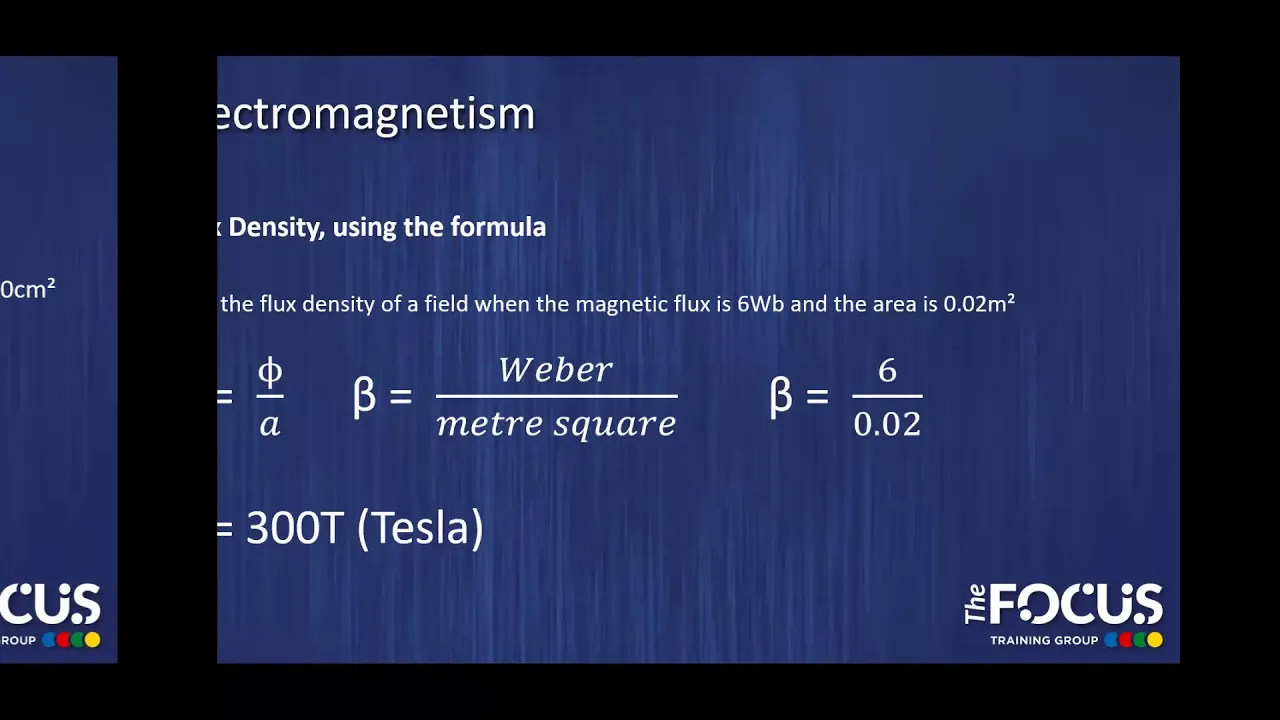 0cm²

CUS
GROUP

ectromagnetism

Density, using the formula

the flux density of a field when the magnetic flux is 6Wb and the area is 0.02m²

$= \frac{\phi}{a}$ $\beta = \frac{Weber}{metre\ square}$ $\beta = \frac{6}{0.02}$

= 300T (Tesla)

The FOCUS
TRAINING GROUP